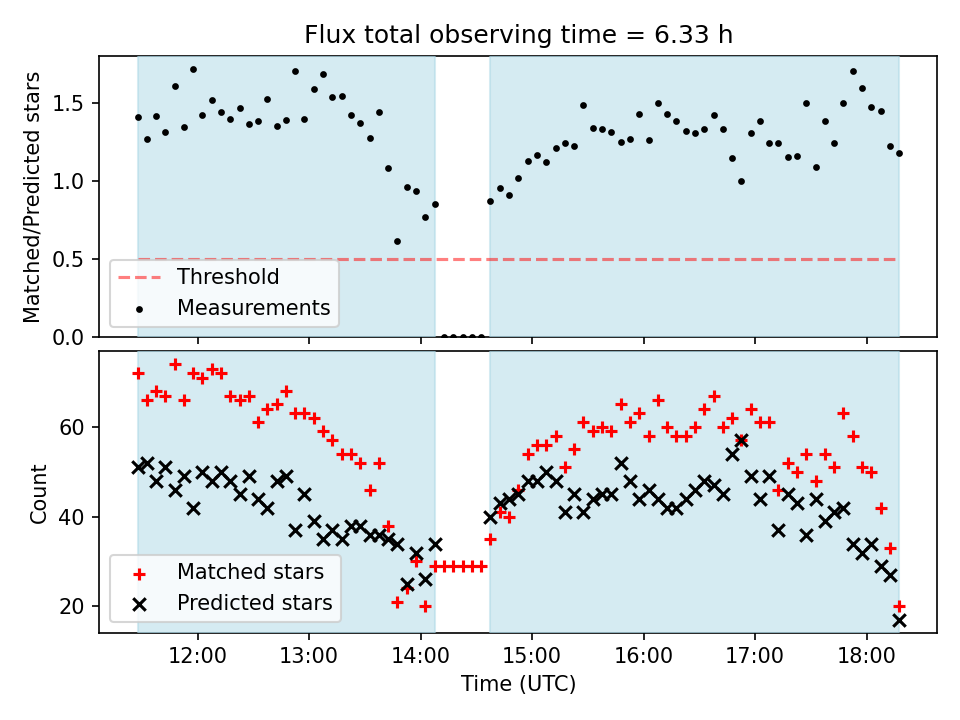 Flux total observing time = 6.33 h

Matched/Predicted stars

1.5
1.0
0.5
0.0

Threshold
Measurements

Count

60
40
20

Matched stars
Predicted stars

12:00
13:00
14:00
15:00
16:00
17:00
18:00

Time (UTC)